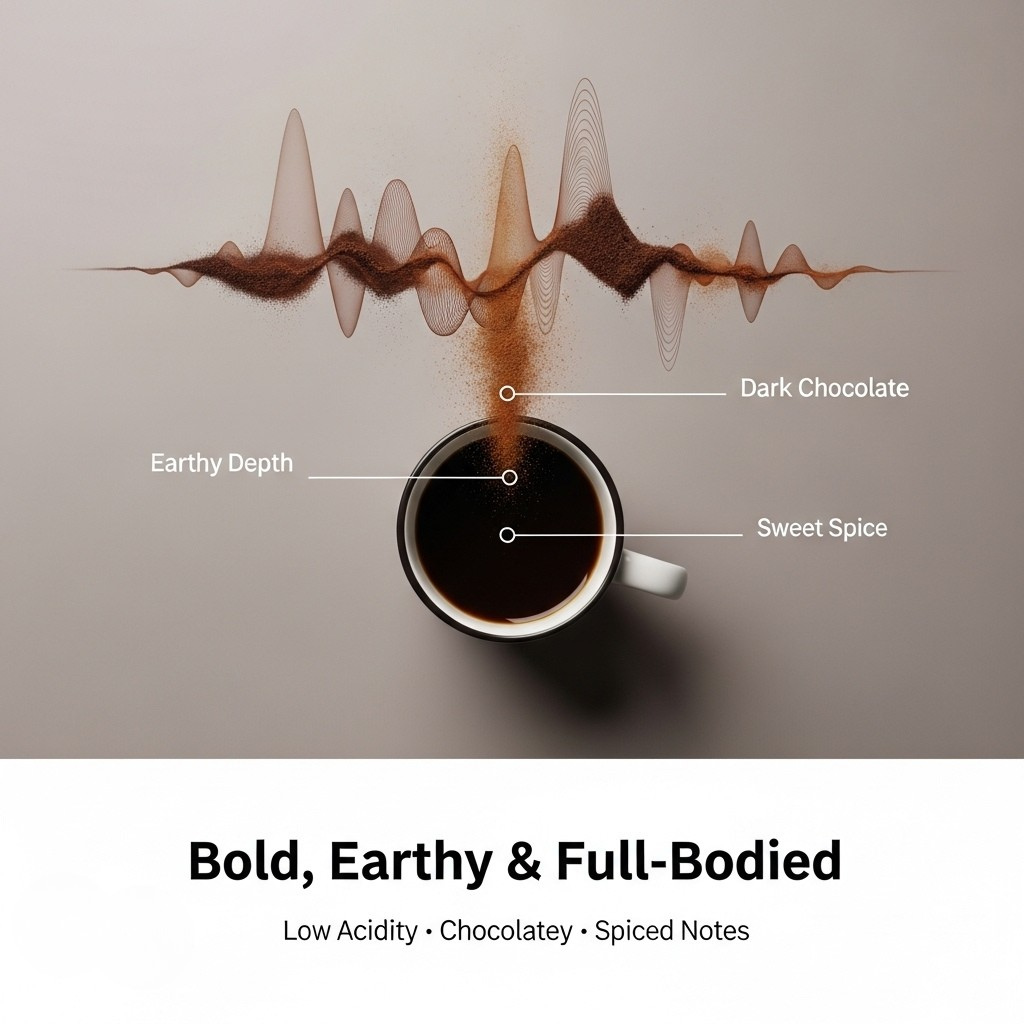 Dark Chocolate

Earthy Depth

Sweet Spice

Bold, Earthy & Full-Bodied

Low Acidity • Chocolatey • Spiced Notes